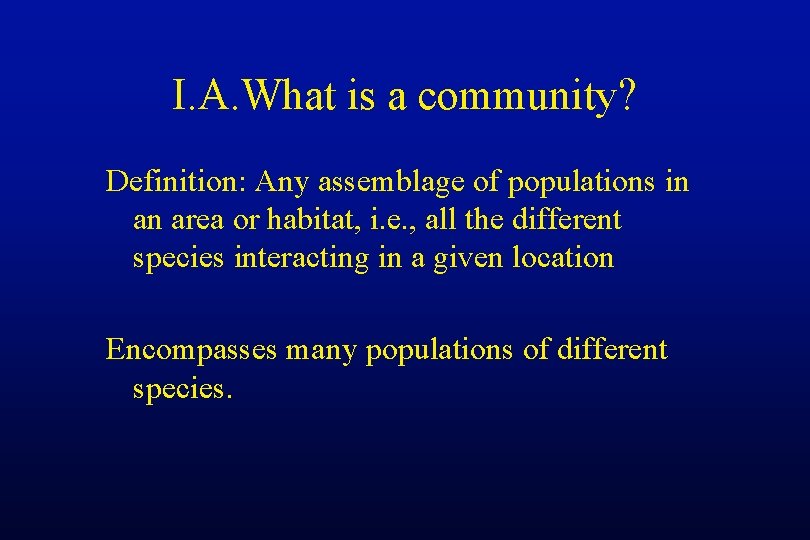 I.A.What is a community?

Definition: Any assemblage of populations in an area or habitat, i.e., all the different species interacting in a given location

Encompasses many populations of different species.